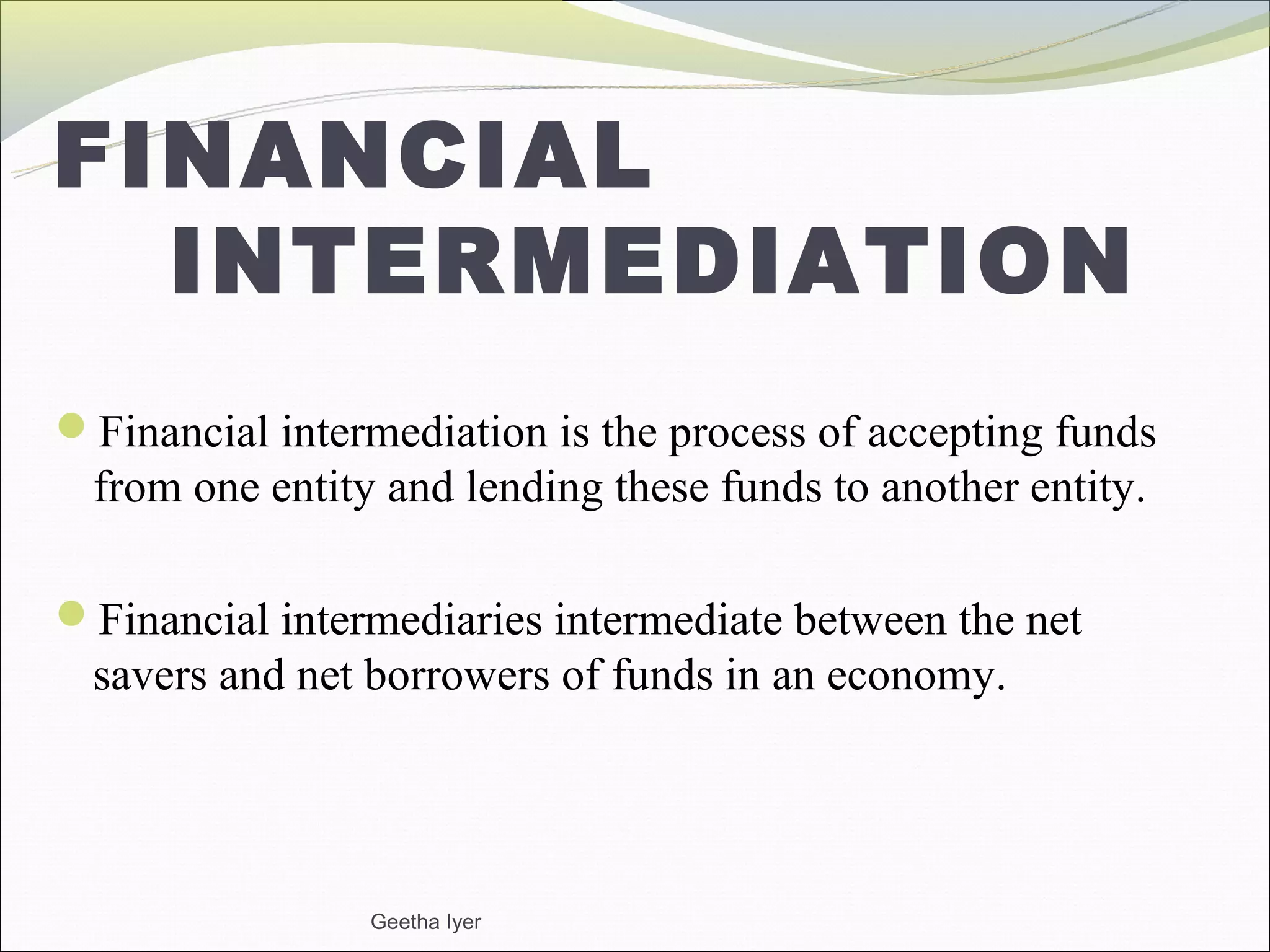 FINANCIAL INTERMEDIATION

Financial intermediation is the process of accepting funds from one entity and lending these funds to another entity.

Financial intermediaries intermediate between the net savers and net borrowers of funds in an economy.

Geetha Iyer